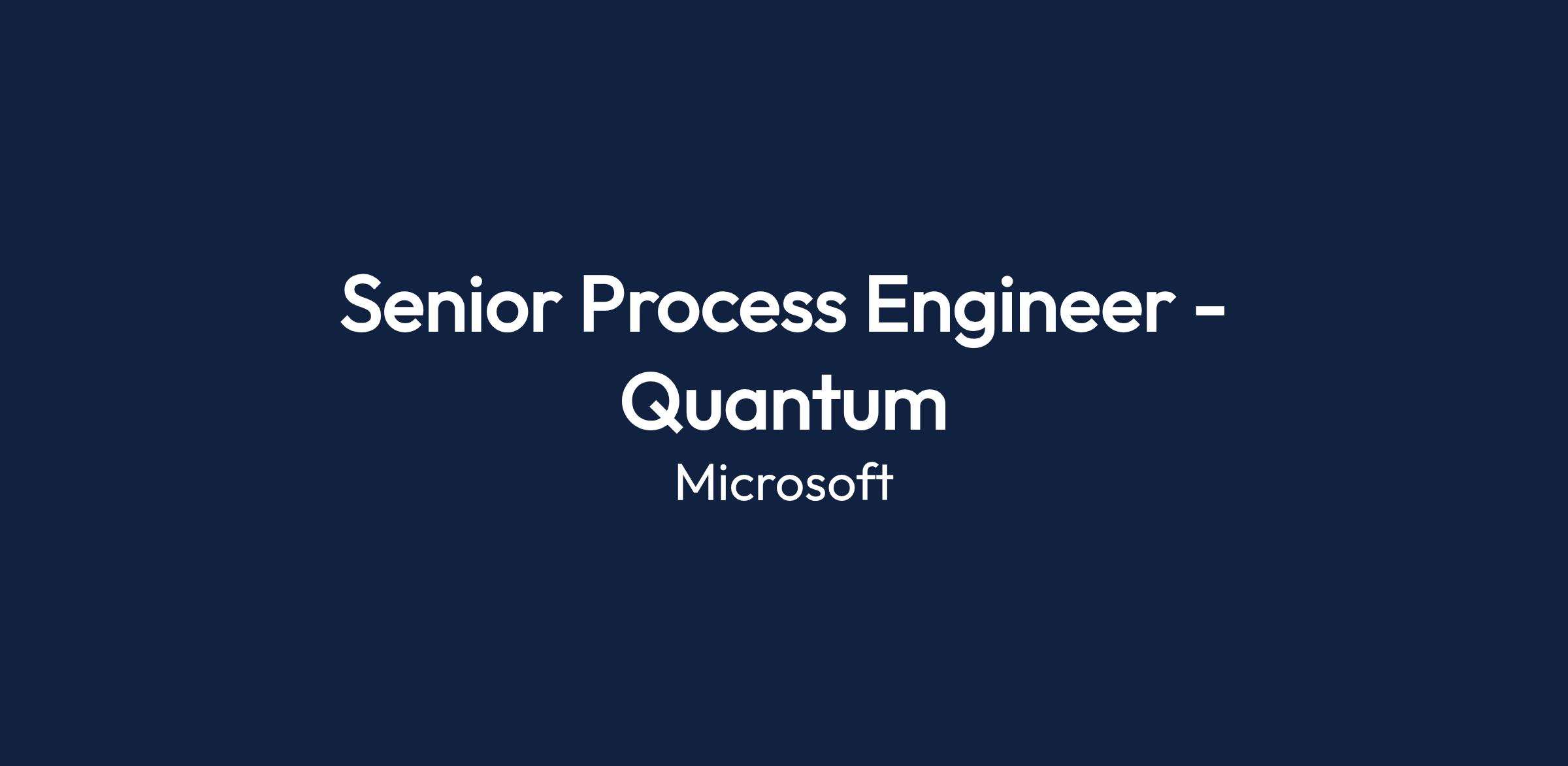 Senior Process Engineer - Quantum

Microsoft